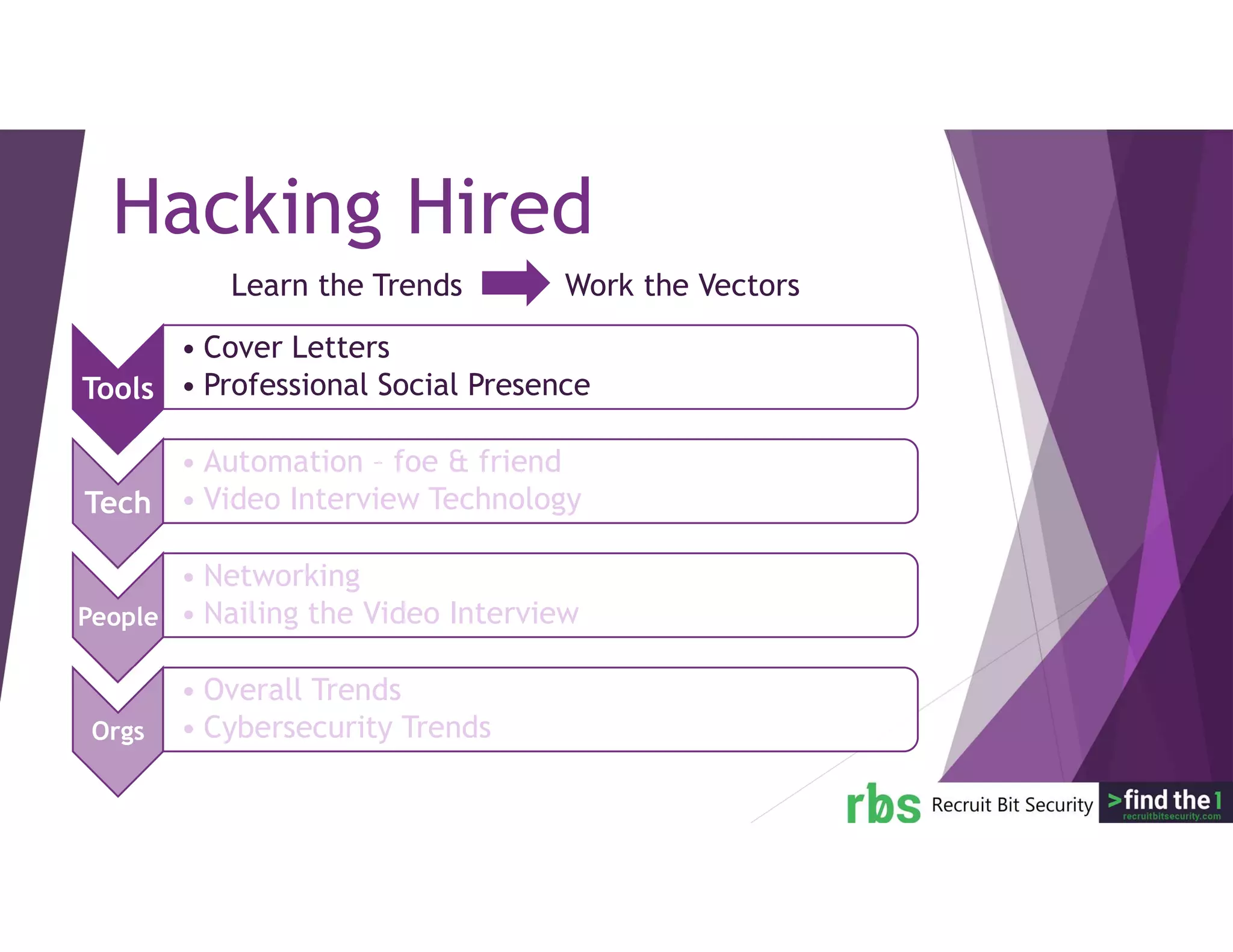 Hacking Hired

Learn the Trends Work the Vectors

Tools
• Cover Letters
• Professional Social Presence

Tech
• Automation – foe & friend
• Video Interview Technology

People
• Networking
• Nailing the Video Interview

Orgs
• Overall Trends
• Cybersecurity Trends

rbs Recruit Bit Security >find the 1 recruitbitsecurity.com